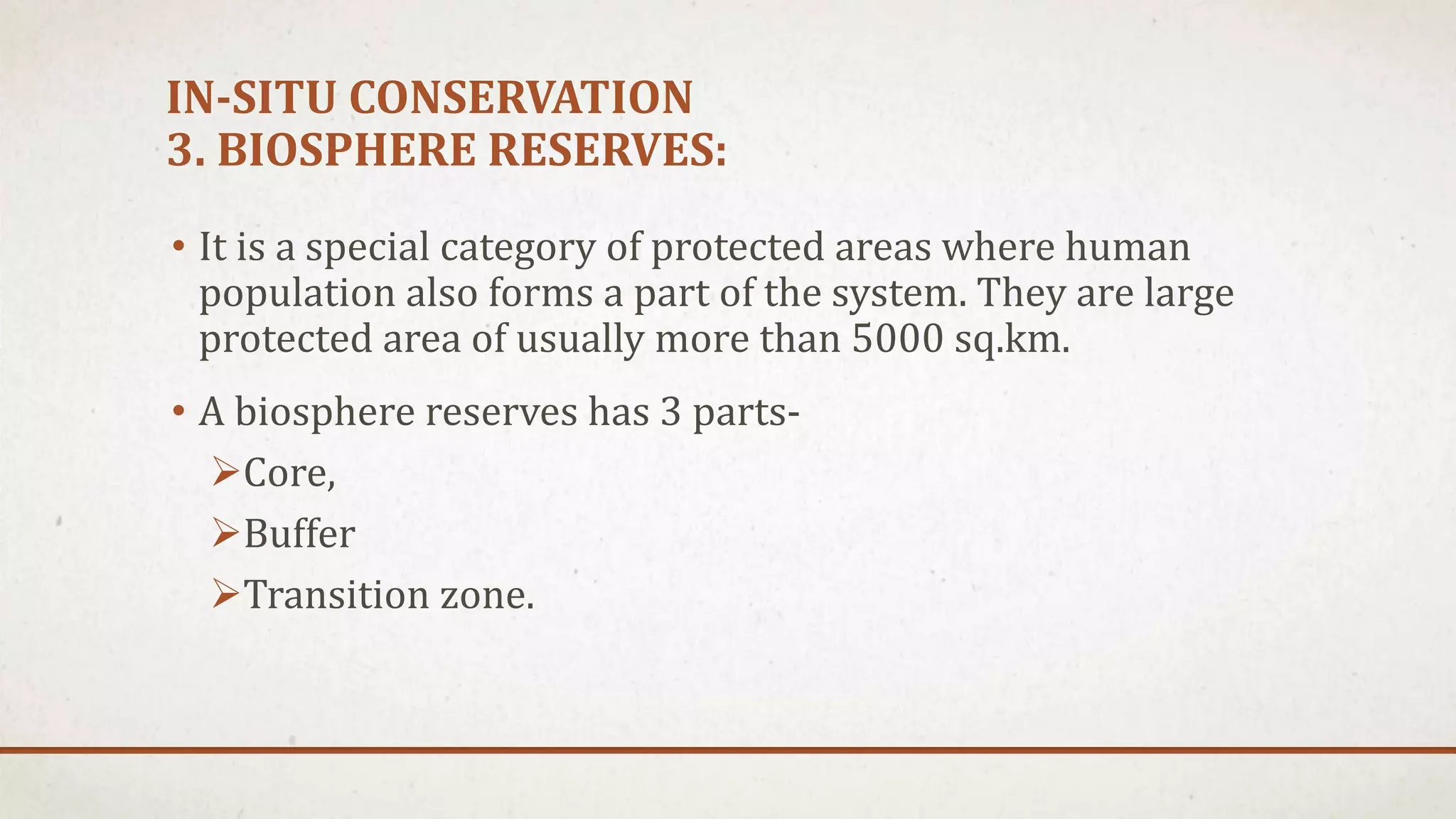 IN-SITU CONSERVATION
3. BIOSPHERE RESERVES:

• It is a special category of protected areas where human population also forms a part of the system. They are large protected area of usually more than 5000 sq.km.

• A biosphere reserves has 3 parts-

➢Core,

➢Buffer

➢Transition zone.